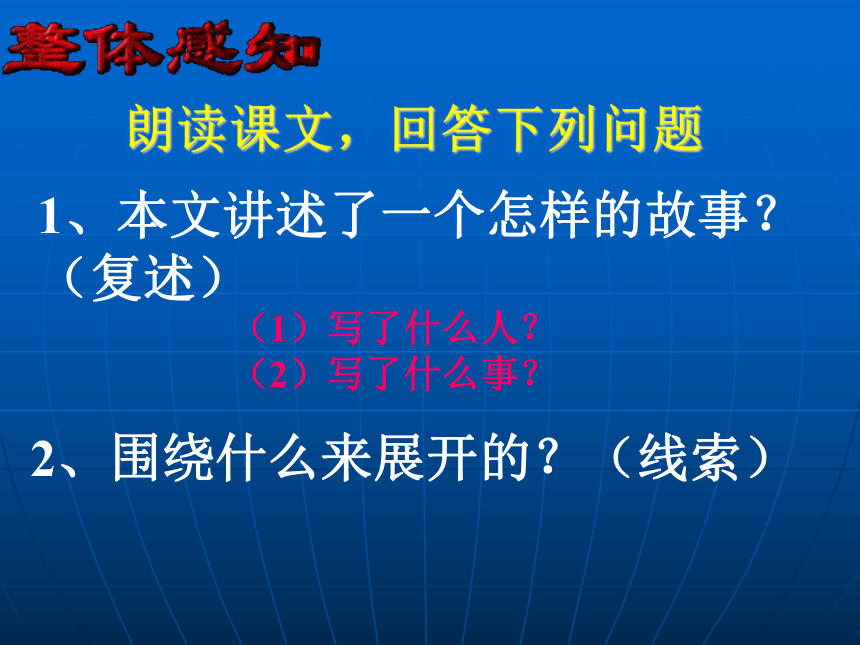 整体感知

朗读课文，回答下列问题

1、本文讲述了一个怎样的故事？（复述）

（1）写了什么人？
（2）写了什么事？

2、围绕什么来展开的？（线索）